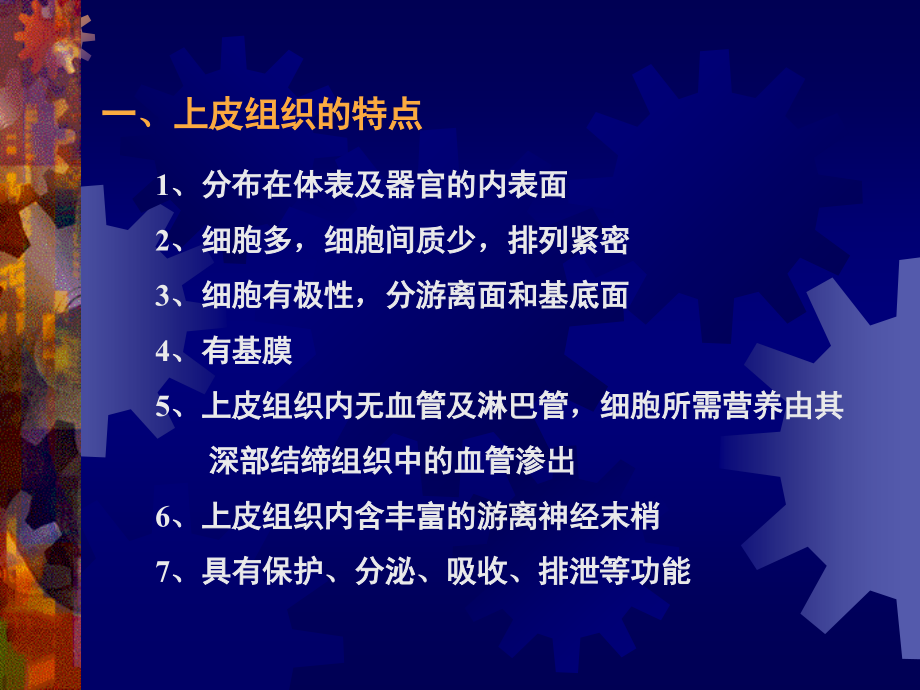 一、上皮组织的特点

1、分布在体表及器官的内表面

2、细胞多，细胞间质少，排列紧密

3、细胞有极性，分游离面和基底面

4、有基膜

5、上皮组织内无血管及淋巴管，细胞所需营养由其深部结缔组织中的血管渗出

6、上皮组织内含丰富的游离神经末梢

7、具有保护、分泌、吸收、排泄等功能